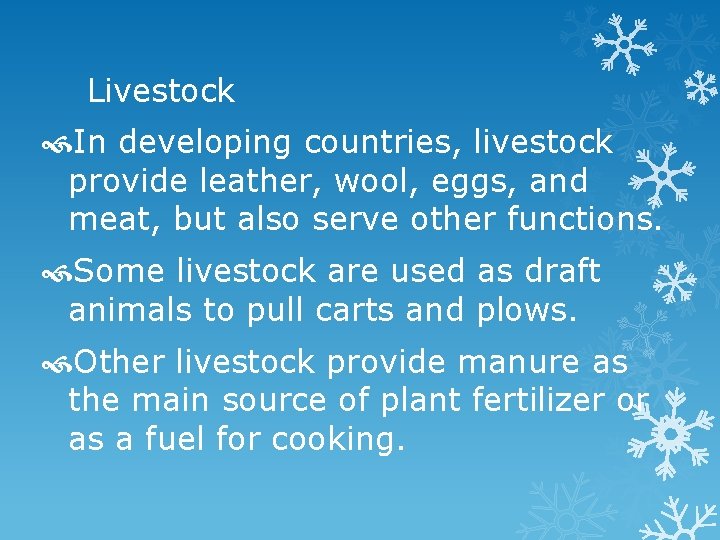 Livestock

In developing countries, livestock provide leather, wool, eggs, and meat, but also serve other functions.

Some livestock are used as draft animals to pull carts and plows.

Other livestock provide manure as the main source of plant fertilizer or as a fuel for cooking.